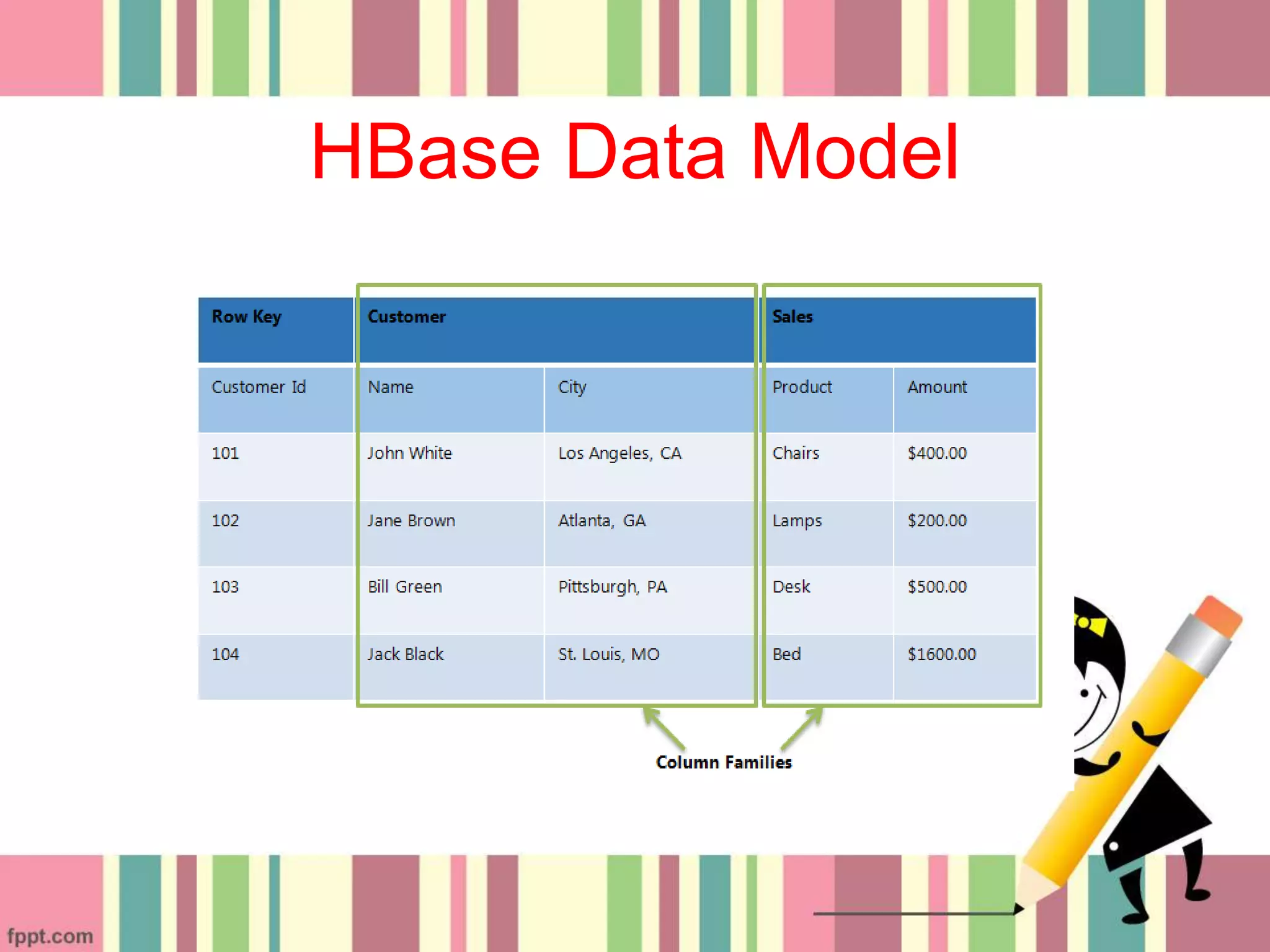 HBase Data Model

| Row Key | Customer | | Sales | |
|---|---|---|---|---|
| Customer Id | Name | City | Product | Amount |
| 101 | John White | Los Angeles, CA | Chairs | $400.00 |
| 102 | Jane Brown | Atlanta, GA | Lamps | $200.00 |
| 103 | Bill Green | Pittsburgh, PA | Desk | $500.00 |
| 104 | Jack Black | St. Louis, MO | Bed | $1600.00 |

Column Families

fppt.com